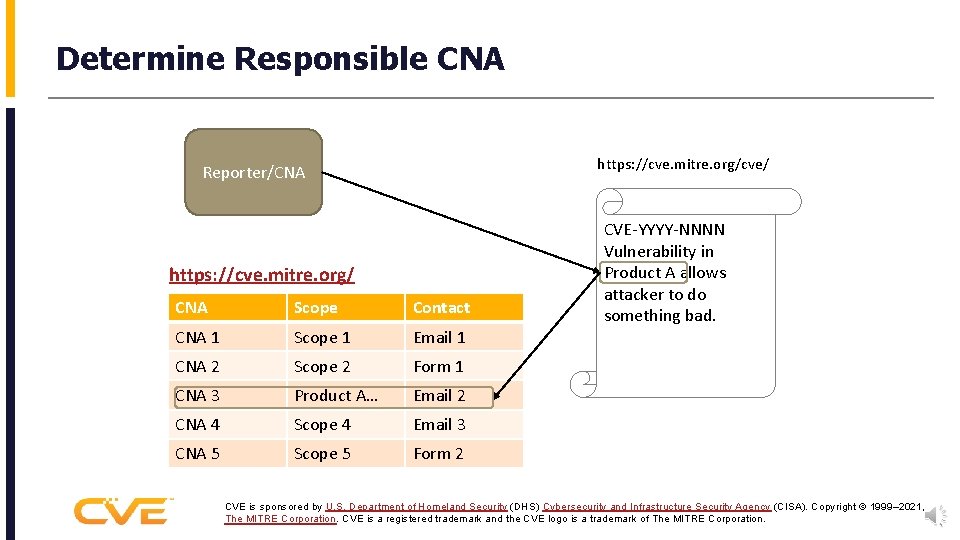 Determine Responsible CNA

Reporter/CNA

https://cve.mitre.org/cve/

CVE-YYYY-NNNN Vulnerability in Product A allows attacker to do something bad.

https://cve.mitre.org/

| CNA | Scope | Contact |
|---|---|---|
| CNA 1 | Scope 1 | Email 1 |
| CNA 2 | Scope 2 | Form 1 |
| CNA 3 | Product A… | Email 2 |
| CNA 4 | Scope 4 | Email 3 |
| CNA 5 | Scope 5 | Form 2 |

CVE

CVE is sponsored by U.S. Department of Homeland Security (DHS) Cybersecurity and Infrastructure Security Agency (CISA). Copyright © 1999–2021, The MITRE Corporation. CVE is a registered trademark and the CVE logo is a trademark of The MITRE Corporation.